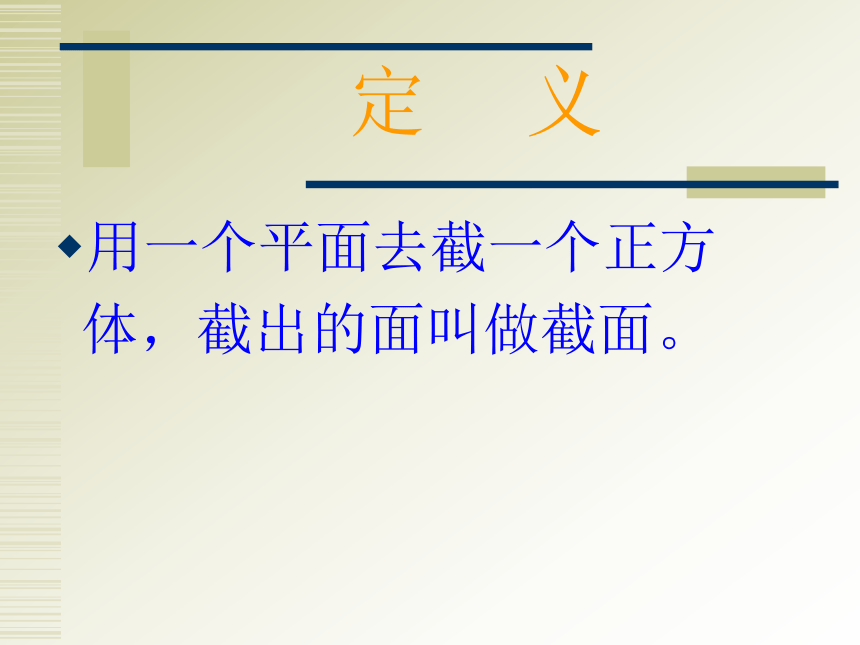 定 义

◆用一个平面去截一个正方体，截出的面叫做截面。